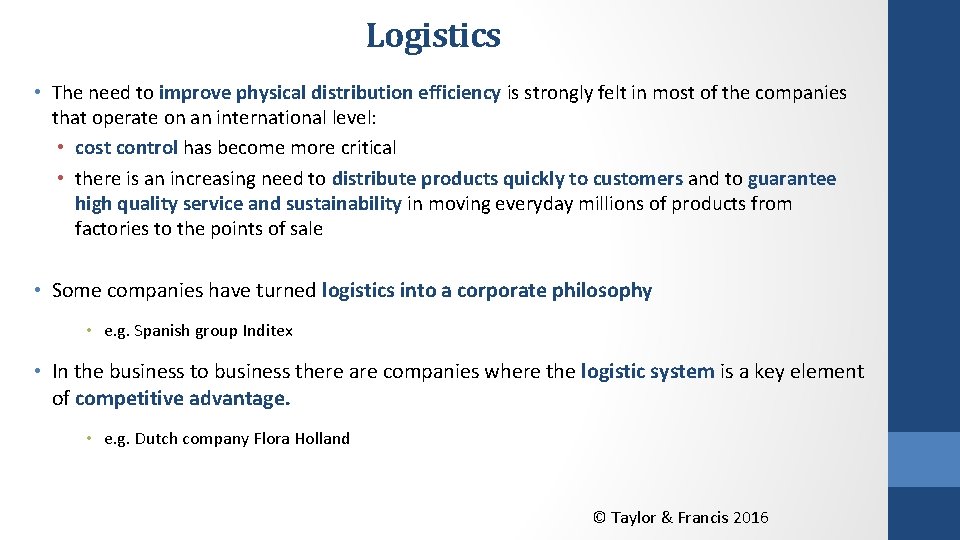 Logistics

• The need to improve physical distribution efficiency is strongly felt in most of the companies that operate on an international level:
• cost control has become more critical
• there is an increasing need to distribute products quickly to customers and to guarantee high quality service and sustainability in moving everyday millions of products from factories to the points of sale

• Some companies have turned logistics into a corporate philosophy
• e.g. Spanish group Inditex

• In the business to business there are companies where the logistic system is a key element of competitive advantage.
• e.g. Dutch company Flora Holland

© Taylor & Francis 2016